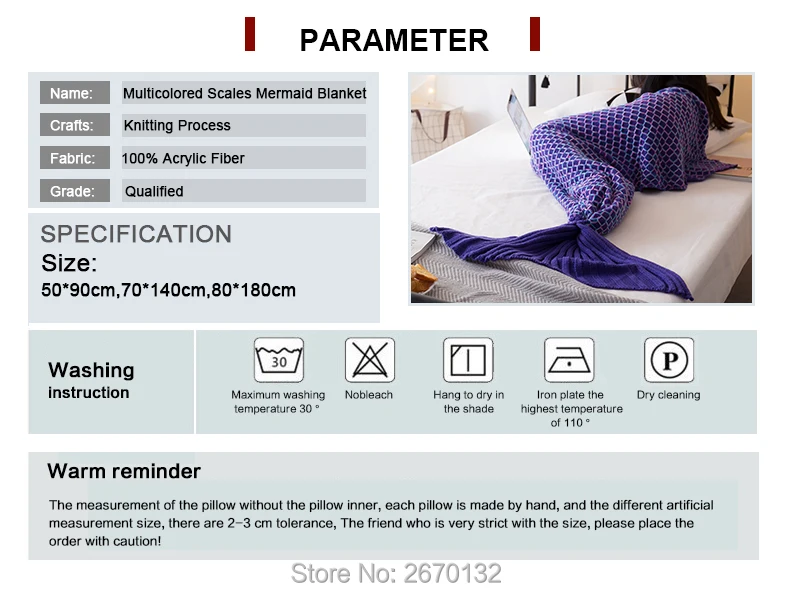 PARAMETER

| Name: | Multicolored Scales Mermaid Blanket |
|---|---|
| Crafts: | Knitting Process |
| Fabric: | 100% Acrylic Fiber |
| Grade: | Qualified |

SPECIFICATION
Size:
50*90cm,70*140cm,80*180cm

Washing instruction

30
Maximum washing temperature 30 °

Nobleach

Hang to dry in the shade

Iron plate the highest temperature of 110 °

P
Dry cleaning

Warm reminder

The measurement of the pillow without the pillow inner, each pillow is made by hand, and the different artificial measurement size, there are 2-3 cm tolerance, The friend who is very strict with the size, please place the order with caution!

Store No: 2670132